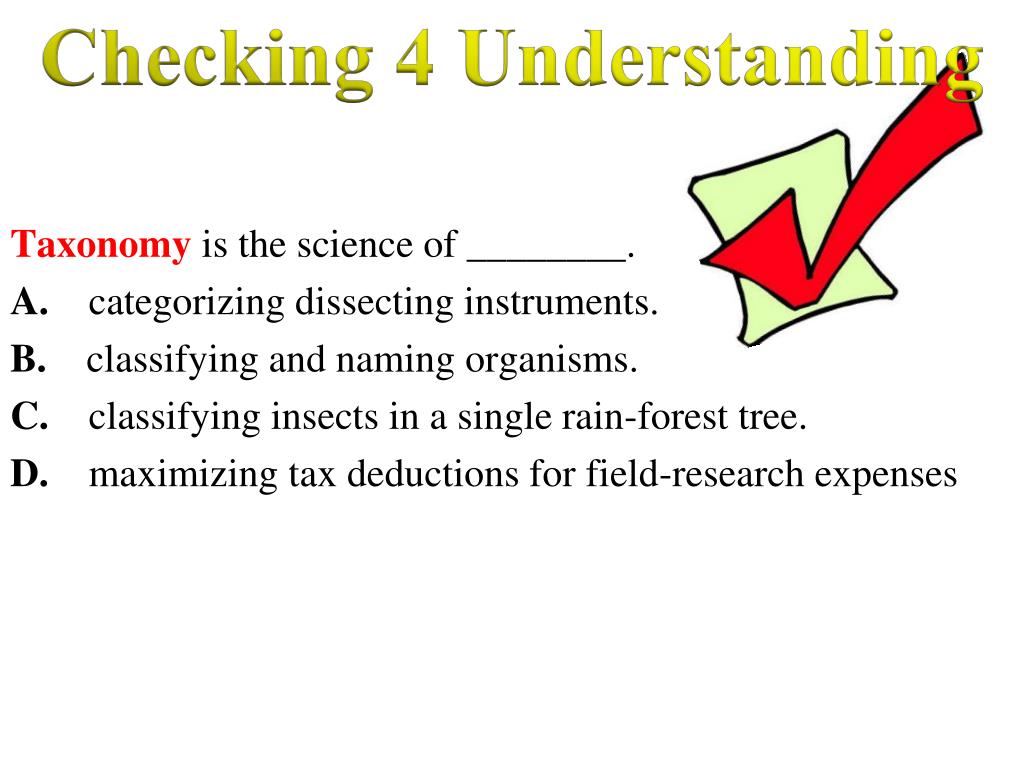 Checking 4 Understanding

Taxonomy is the science of ________.
A. categorizing dissecting instruments.
B. classifying and naming organisms.
C. classifying insects in a single rain-forest tree.
D. maximizing tax deductions for field-research expenses